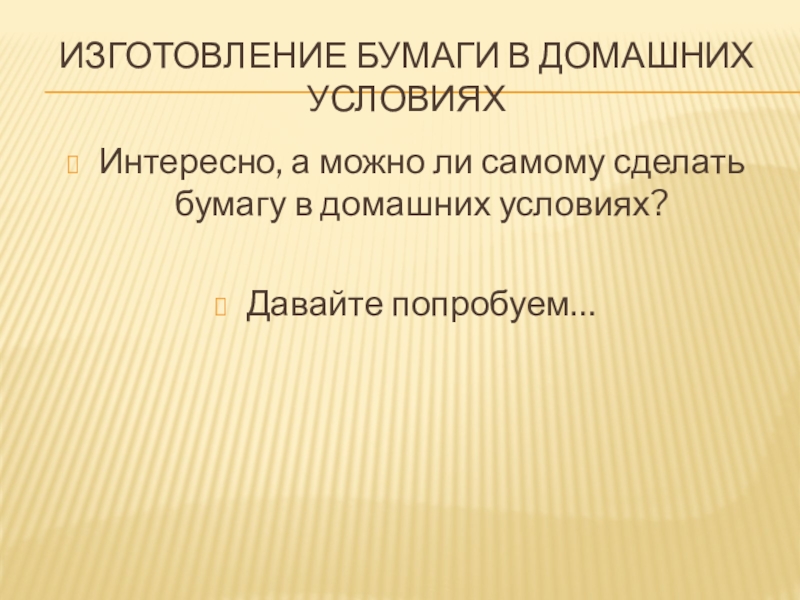 ИЗГОТОВЛЕНИЕ БУМАГИ В ДОМАШНИХ УСЛОВИЯХ

Интересно, а можно ли самому сделать бумагу в домашних условиях?

Давайте попробуем…